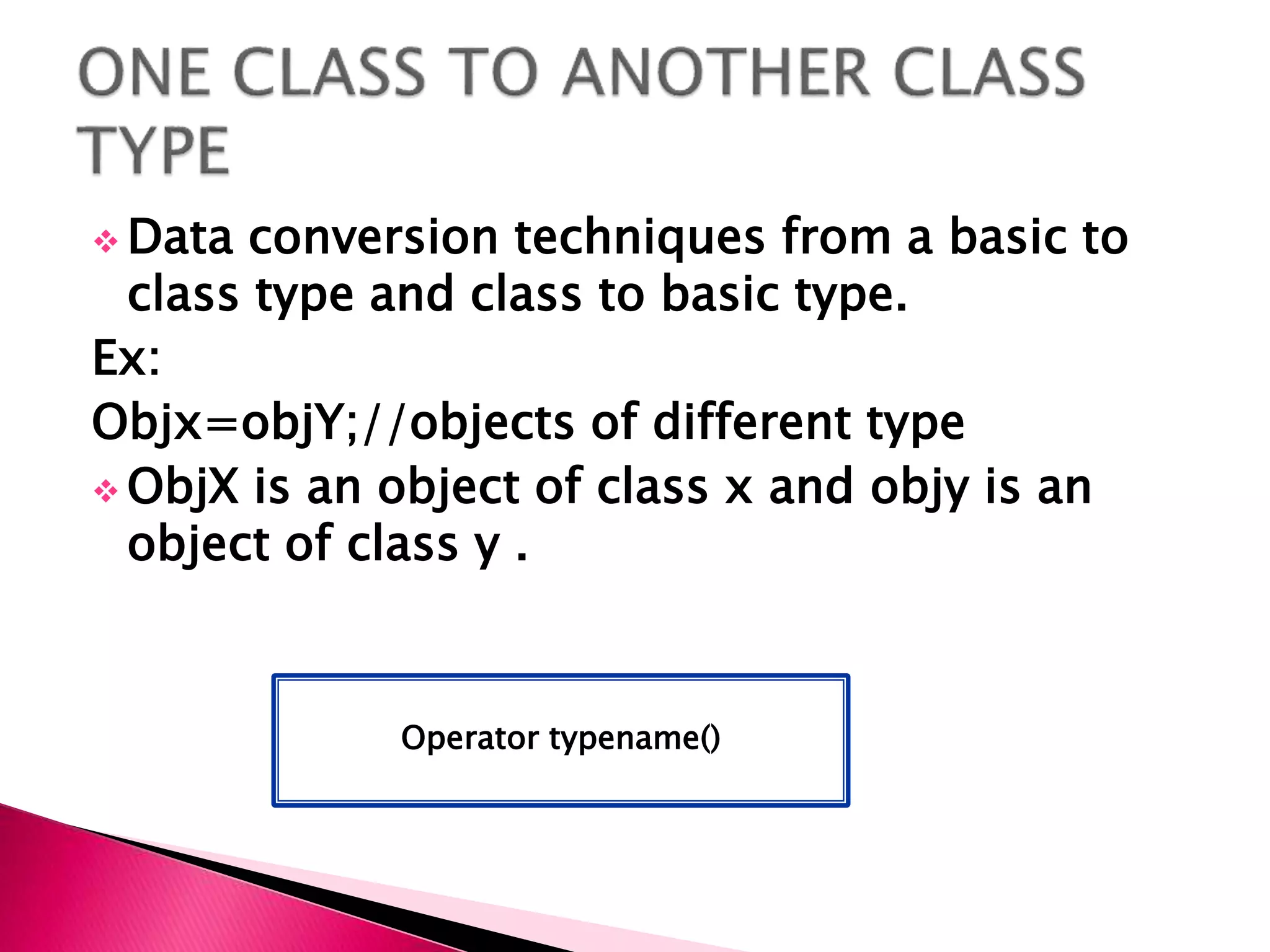 ONE CLASS TO ANOTHER CLASS TYPE

❖ Data conversion techniques from a basic to class type and class to basic type.

Ex:

Objx=objY;//objects of different type

❖ ObjX is an object of class x and objy is an object of class y .

Operator typename()